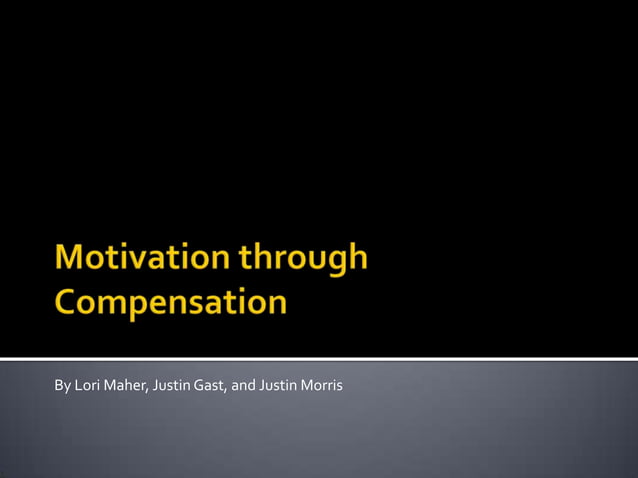 Motivation through Compensation

By Lori Maher, Justin Gast, and Justin Morris